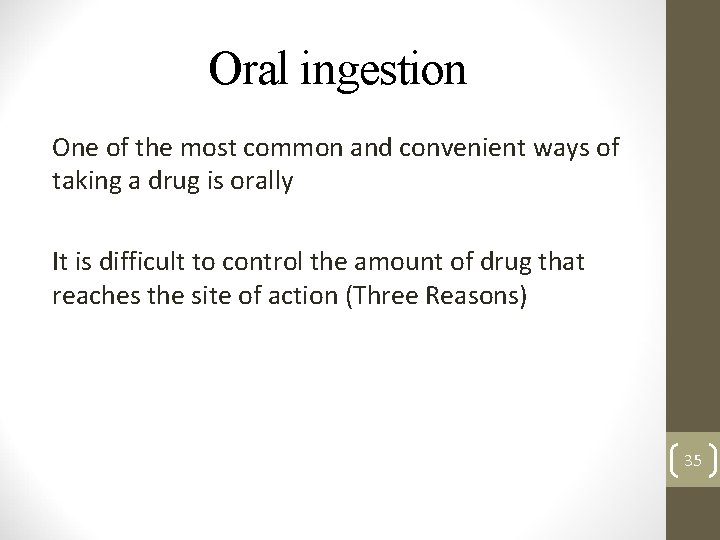 Oral ingestion

One of the most common and convenient ways of taking a drug is orally

It is difficult to control the amount of drug that reaches the site of action (Three Reasons)

35